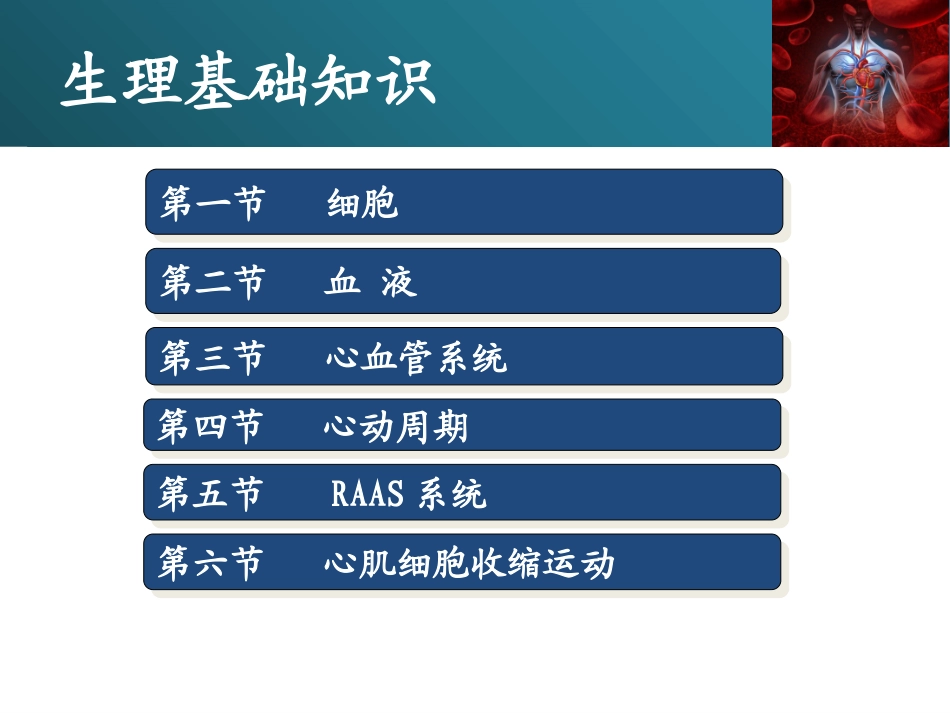 生理基础知识

第一节　细胞

第二节　血 液

第三节　心血管系统

第四节　心动周期

第五节　RAAS 系统

第六节　心肌细胞收缩运动